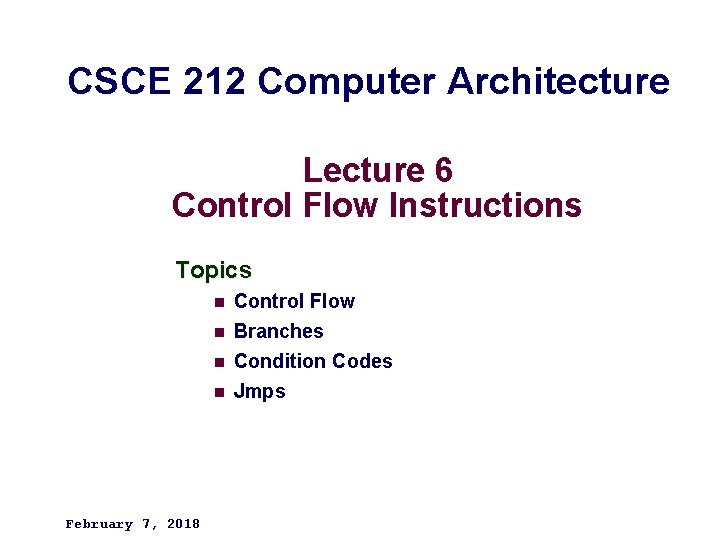 CSCE 212 Computer Architecture

Lecture 6
Control Flow Instructions

Topics
- Control Flow
- Branches
- Condition Codes
- Jmps

February 7, 2018